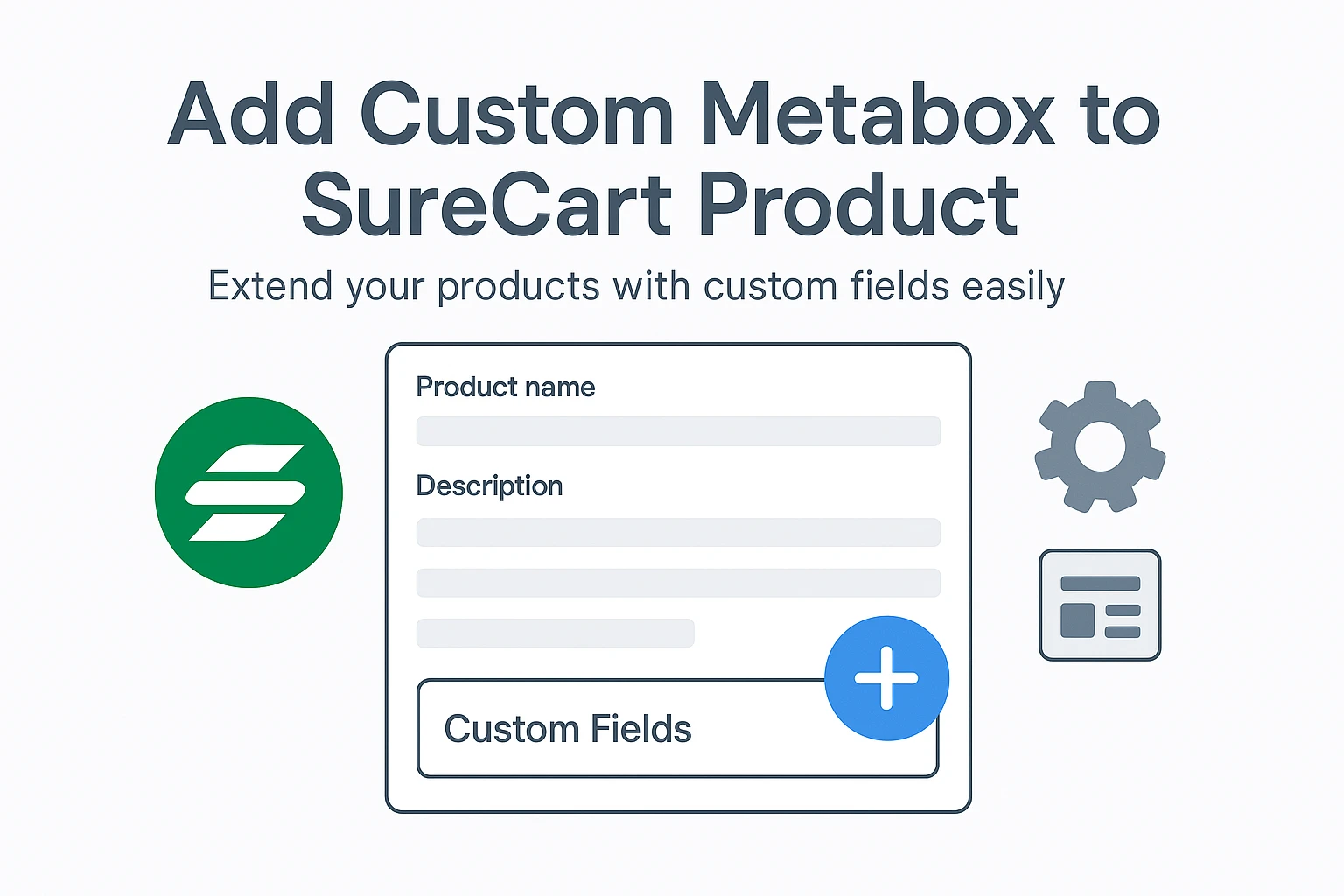 Add Custom Metabox to SureCart Product

Extend your products with custom fields easily

Product name

Description

Custom Fields